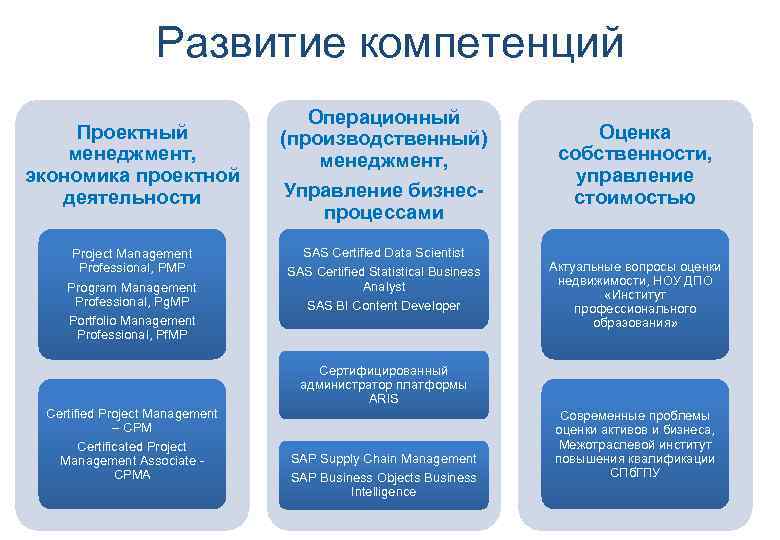 Развитие компетенций

Проектный менеджмент, экономика проектной деятельности

Project Management Professional, PMP
Program Management Professional, PgMP
Portfolio Management Professional, PfMP

Certified Project Management – CPM
Certificated Project Management Associate - CPMA

Операционный (производственный) менеджмент,
Управление бизнес-процессами

SAS Certified Data Scientist
SAS Certified Statistical Business Analyst
SAS BI Content Developer

Сертифицированный администратор платформы ARIS

SAP Supply Chain Management
SAP Business Objects Business Intelligence

Оценка собственности, управление стоимостью

Актуальные вопросы оценки недвижимости, НОУ ДПО «Институт профессионального образования»

Современные проблемы оценки активов и бизнеса, Межотраслевой институт повышения квалификации СПбГПУ